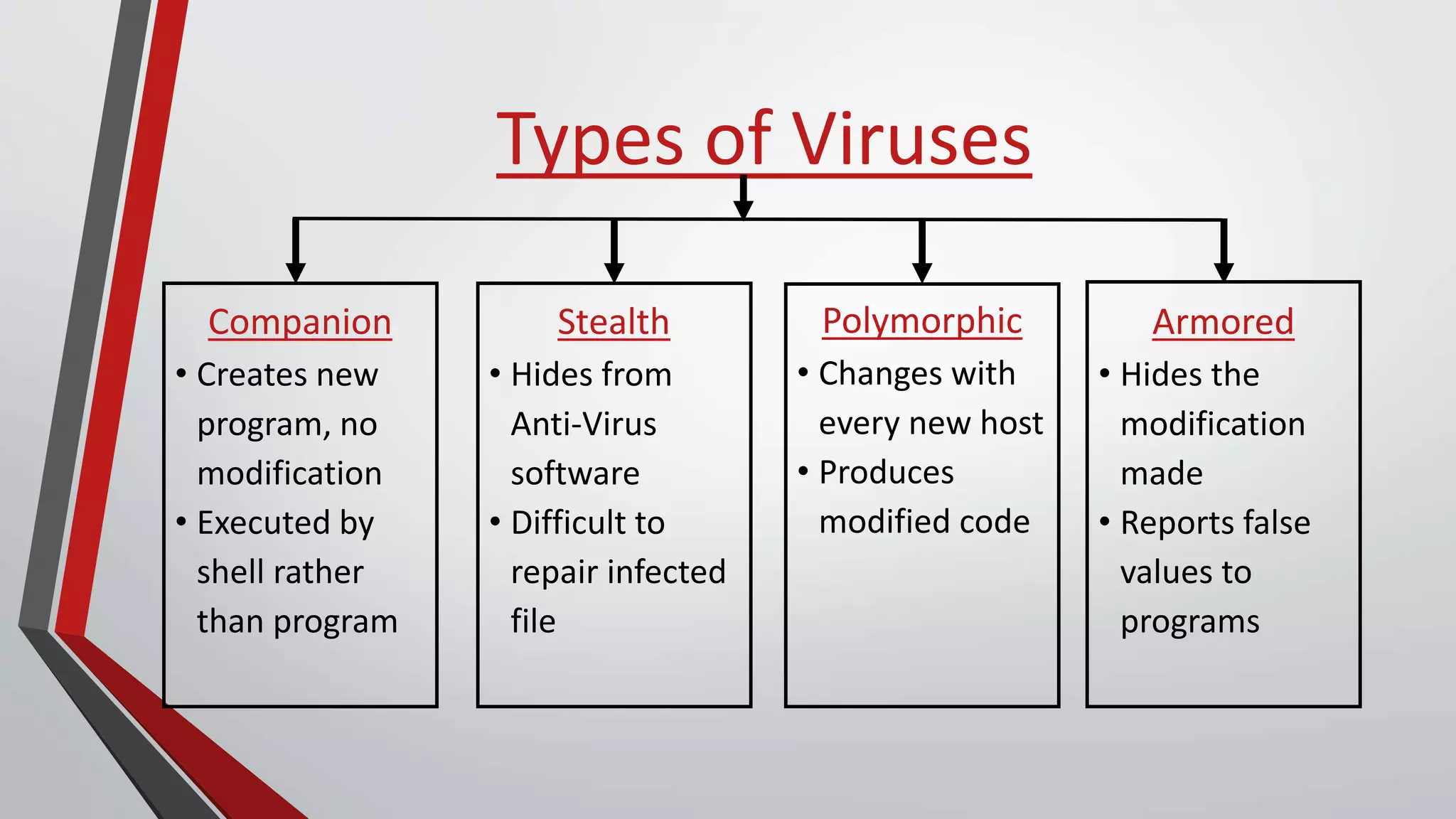 Types of Viruses

Companion
• Creates new program, no modification
• Executed by shell rather than program

Stealth
• Hides from Anti-Virus software
• Difficult to repair infected file

Polymorphic
• Changes with every new host
• Produces modified code

Armored
• Hides the modification made
• Reports false values to programs